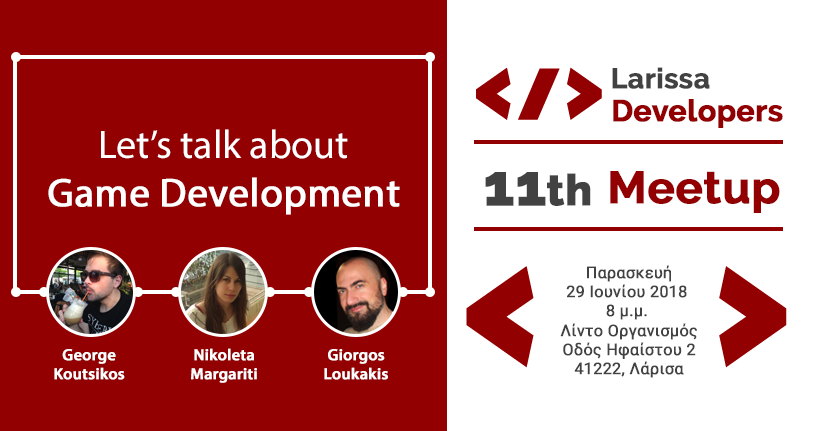 Let's talk about
Game Development

George Koutsikos

Nikoleta Margariti

Giorgos Loukakis

</> Larissa Developers

11th Meetup

Παρασκευή
29 Ιουνίου 2018
8 μ.μ.
Λίντο Οργανισμός
Οδός Ηφαίστου 2
41222, Λάρισα